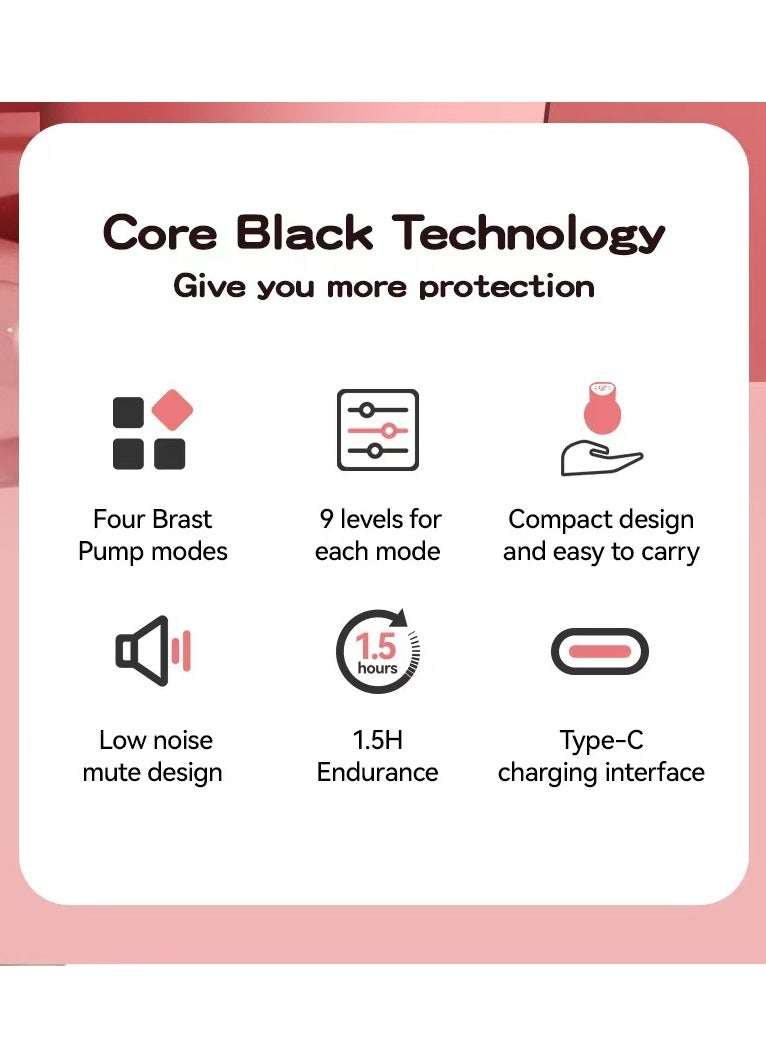 Core Black Technology
Give you more protection

Four Brast Pump modes

9 levels for each mode

Compact design and easy to carry

Low noise mute design

1.5 hours

1.5H Endurance

Type-C charging interface